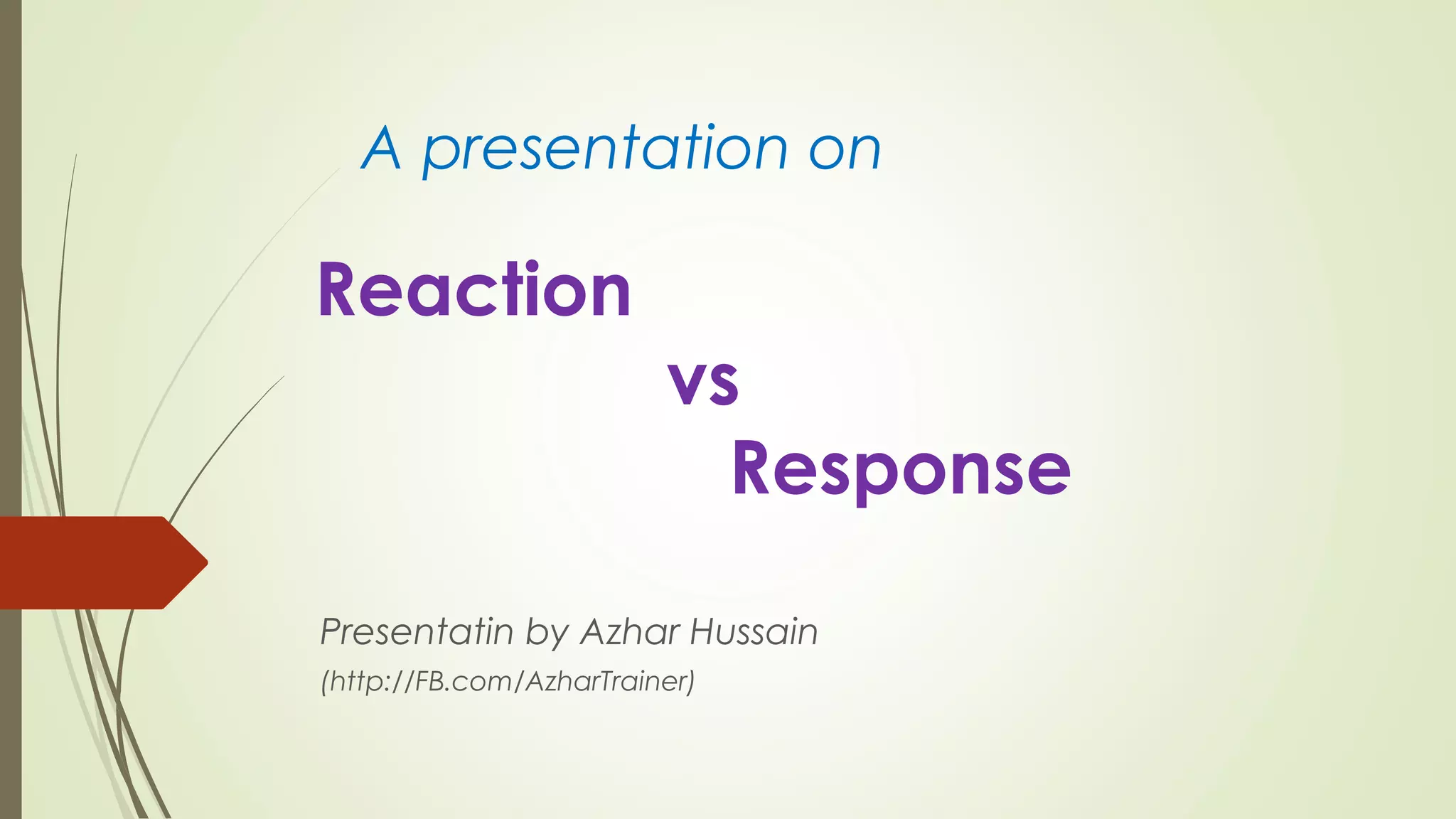 A presentation on

Reaction

vs

Response

Presentatin by Azhar Hussain

(http://FB.com/AzharTrainer)